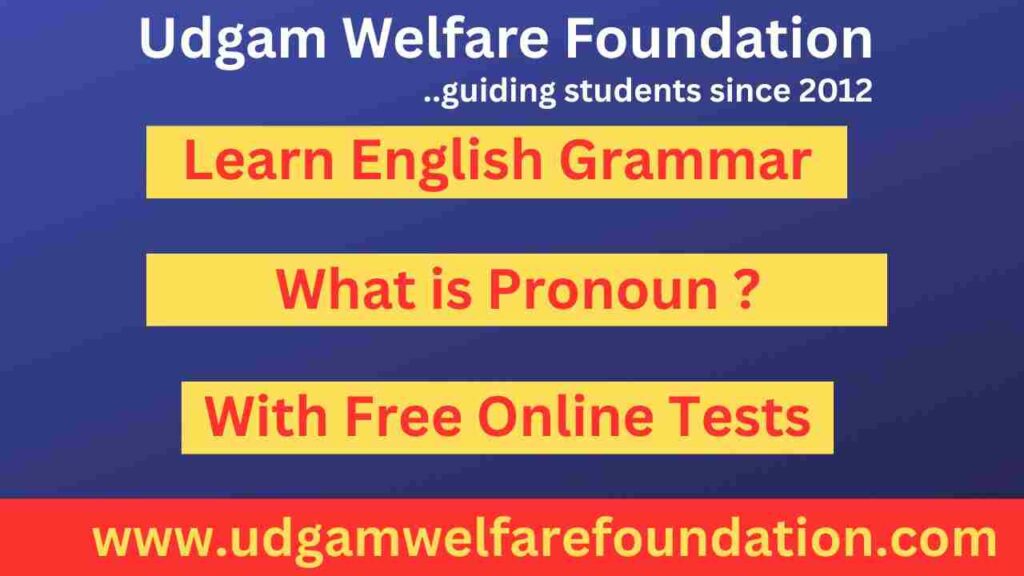 Udgam Welfare Foundation
..guiding students since 2012

Learn English Grammar

What is Pronoun ?

With Free Online Tests

www.udgamwelfarefoundation.com